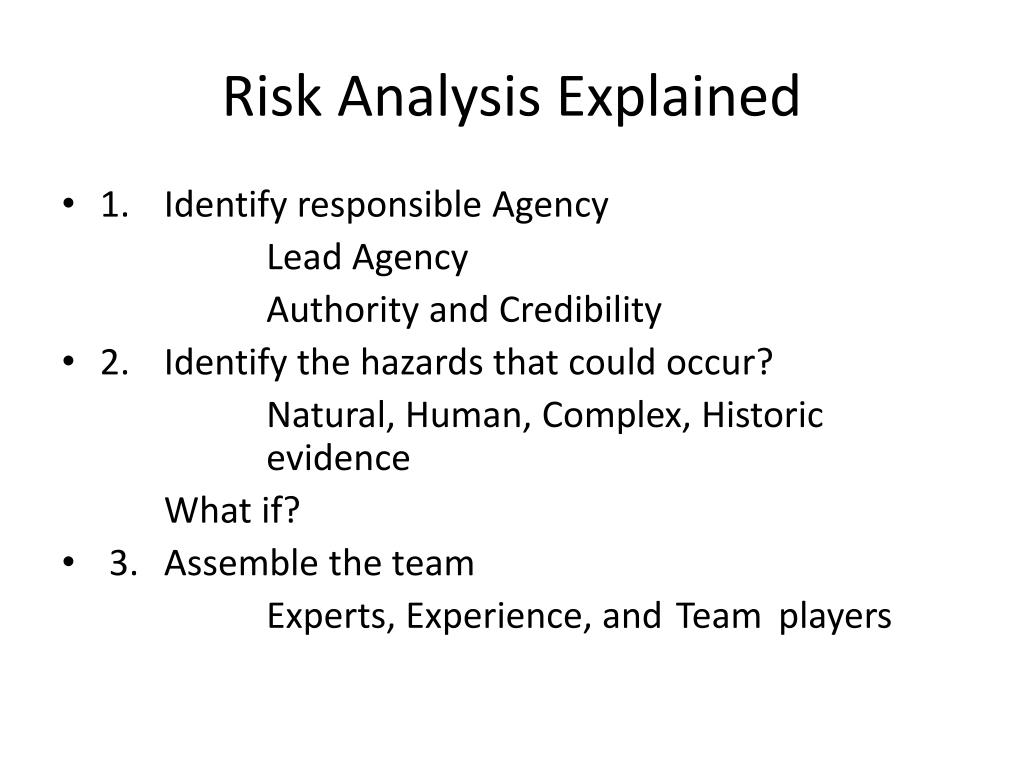 Risk Analysis Explained

• 1. Identify responsible Agency
Lead Agency
Authority and Credibility
• 2. Identify the hazards that could occur?
Natural, Human, Complex, Historic evidence
What if?
• 3. Assemble the team
Experts, Experience, and Team players